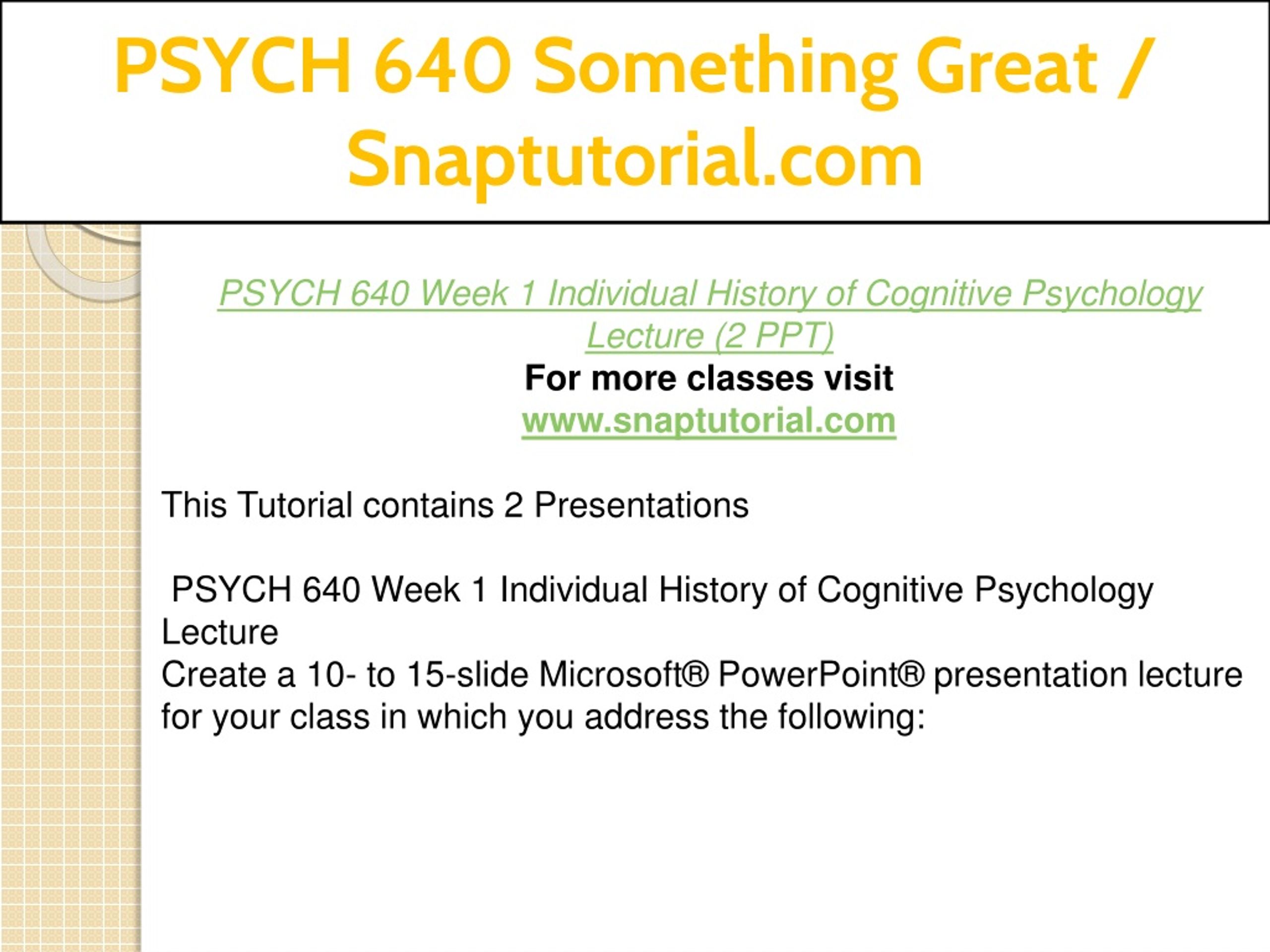 PSYCH 640 Something Great / Snaptutorial.com

PSYCH 640 Week 1 Individual History of Cognitive Psychology Lecture (2 PPT)
For more classes visit
www.snaptutorial.com

This Tutorial contains 2 Presentations

PSYCH 640 Week 1 Individual History of Cognitive Psychology Lecture
Create a 10- to 15-slide Microsoft® PowerPoint® presentation lecture for your class in which you address the following: